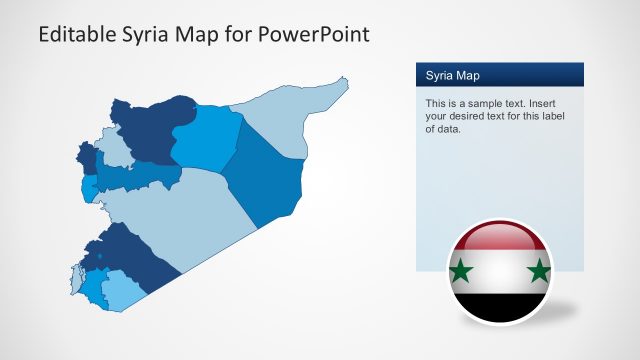 Editable Syria Map for PowerPoint

Syria Map

This is a sample text. Insert your desired text for this label of data.